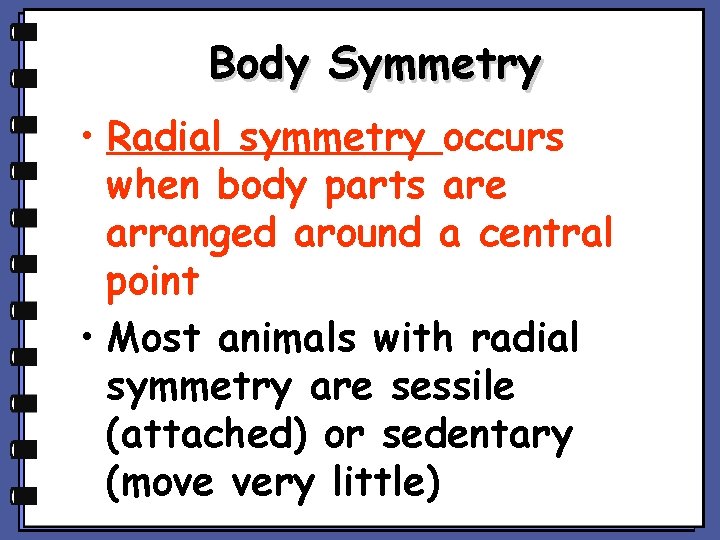 Body Symmetry

• Radial symmetry occurs when body parts are arranged around a central point

• Most animals with radial symmetry are sessile (attached) or sedentary (move very little)